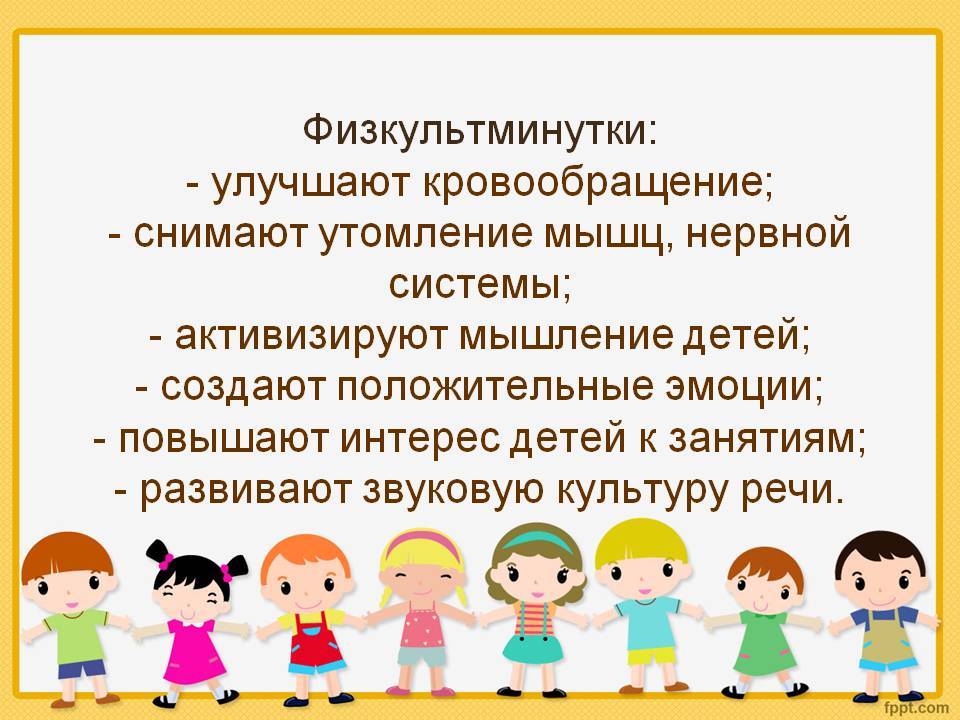 Физкультминутки:
- улучшают кровообращение;
- снимают утомление мышц, нервной системы;
- активизируют мышление детей;
- создают положительные эмоции;
- повышают интерес детей к занятиям;
- развивают звуковую культуру речи.

fppt.com